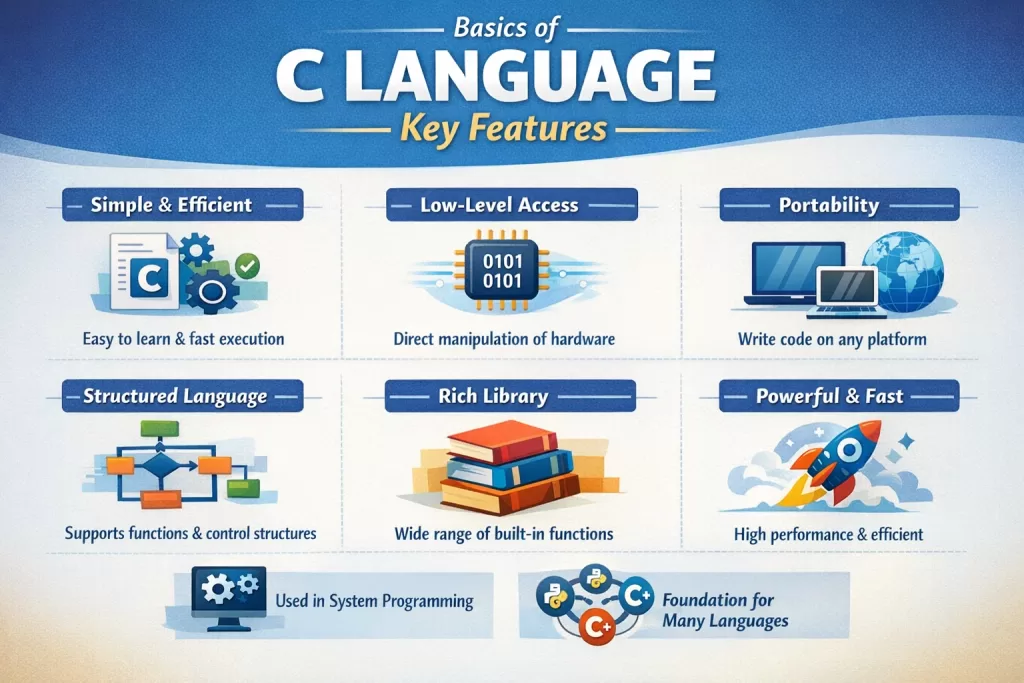 Basics of
C LANGUAGE
Key Features

Simple & Efficient
C
Easy to learn & fast execution

Low-Level Access
0101
0101
Direct manipulation of hardware

Portability
Write code on any platform

Structured Language
Supports functions & control structures

Rich Library
Wide range of built-in functions

Powerful & Fast
High performance & efficient

Used in System Programming

C+
C+
Foundation for Many Languages